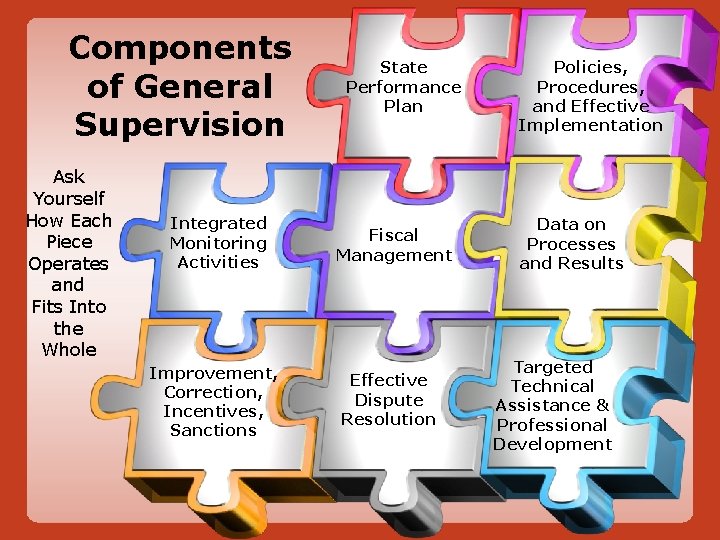 Components of General Supervision

Ask Yourself How Each Piece Operates and Fits Into the Whole

State Performance Plan

Policies, Procedures, and Effective Implementation

Integrated Monitoring Activities

Fiscal Management

Data on Processes and Results

Improvement, Correction, Incentives, Sanctions

Effective Dispute Resolution

Targeted Technical Assistance & Professional Development